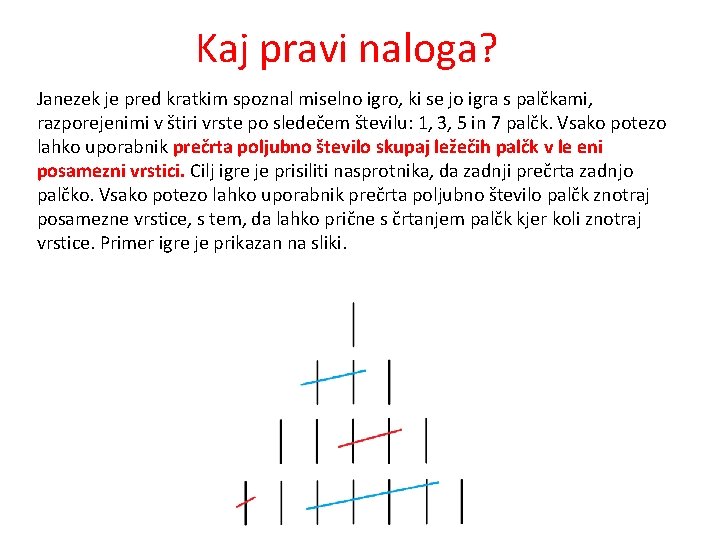 Kaj pravi naloga?

Janezek je pred kratkim spoznal miselno igro, ki se jo igra s palčkami, razporejenimi v štiri vrste po sledečem številu: 1, 3, 5 in 7 palčk. Vsako potezo lahko uporabnik prečrta poljubno število skupaj ležečih palčk v le eni posamezni vrstici. Cilj igre je prisiliti nasprotnika, da zadnji prečrta zadnjo palčko. Vsako potezo lahko uporabnik prečrta poljubno število palčk znotraj posamezne vrstice, s tem, da lahko prične s črtanjem palčk kjer koli znotraj vrstice. Primer igre je prikazan na sliki.